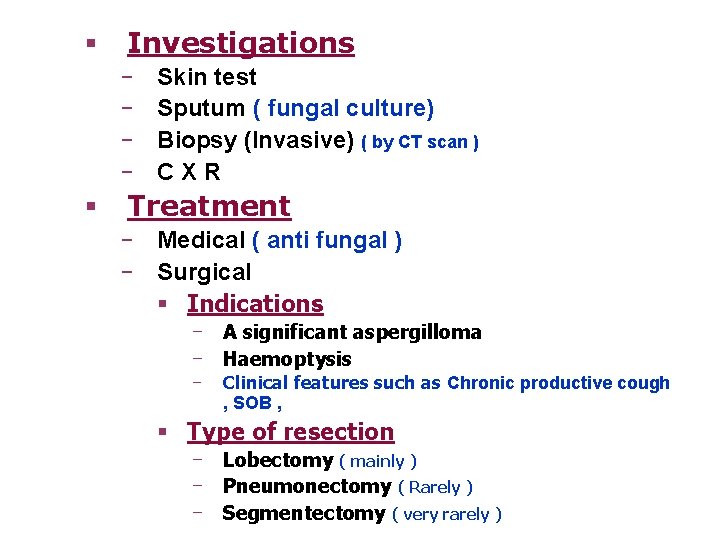 ▪ Investigations
– Skin test
– Sputum ( fungal culture)
– Biopsy (Invasive) ( by CT scan )
– C X R

▪ Treatment
– Medical ( anti fungal )
– Surgical
▪ Indications
– A significant aspergilloma
– Haemoptysis
– Clinical features such as Chronic productive cough , SOB ,
▪ Type of resection
– Lobectomy ( mainly )
– Pneumonectomy ( Rarely )
– Segmentectomy ( very rarely )